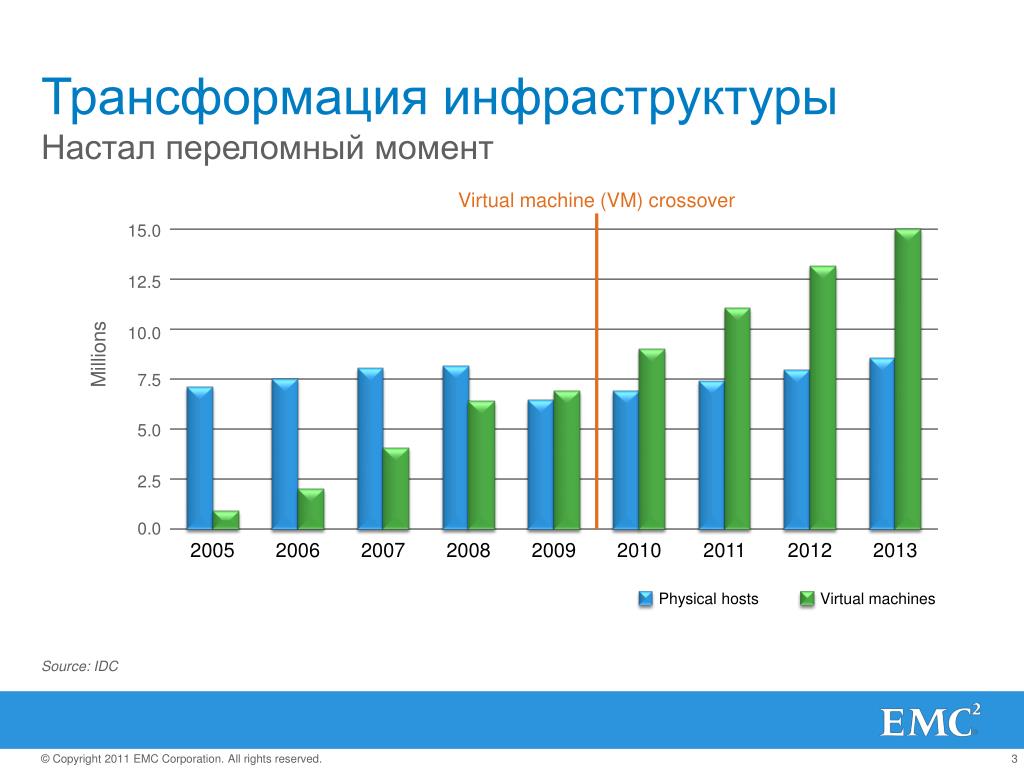 Трансформация инфраструктуры
Настал переломный момент

Virtual machine (VM) crossover

Millions

15.0
12.5
10.0
7.5
5.0
2.5
0.0

2005 2006 2007 2008 2009 2010 2011 2012 2013

Physical hosts Virtual machines

Source: IDC

EMC$^2$

© Copyright 2011 EMC Corporation. All rights reserved.

3